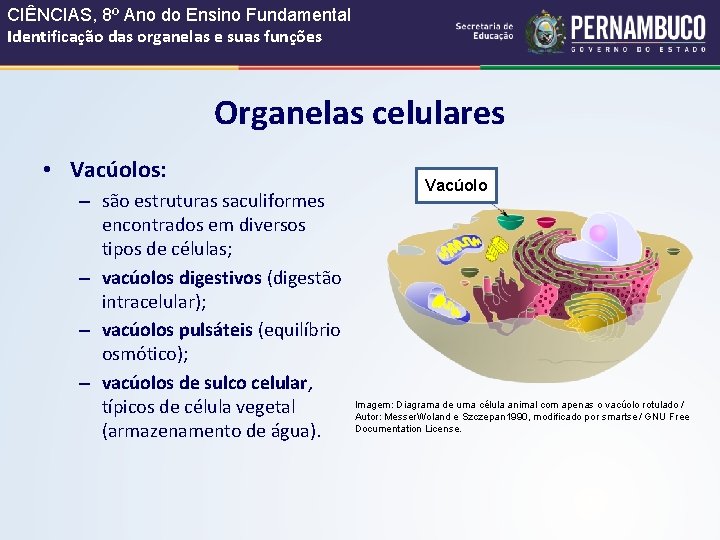 CIÊNCIAS, 8º Ano do Ensino Fundamental
Identificação das organelas e suas funções

Secretaria de Educação

PERNAMBUCO
GOVERNO DO ESTADO

Organelas celulares

• Vacúolos:
– são estruturas saculiformes encontrados em diversos tipos de células;
– vacúolos digestivos (digestão intracelular);
– vacúolos pulsáteis (equilíbrio osmótico);
– vacúolos de sulco celular, típicos de célula vegetal (armazenamento de água).

Vacúolo

Imagem: Diagrama de uma célula animal com apenas o vacúolo rotulado / Autor: MesserWoland e Szczepan1990, modificado por smartse / GNU Free Documentation License.